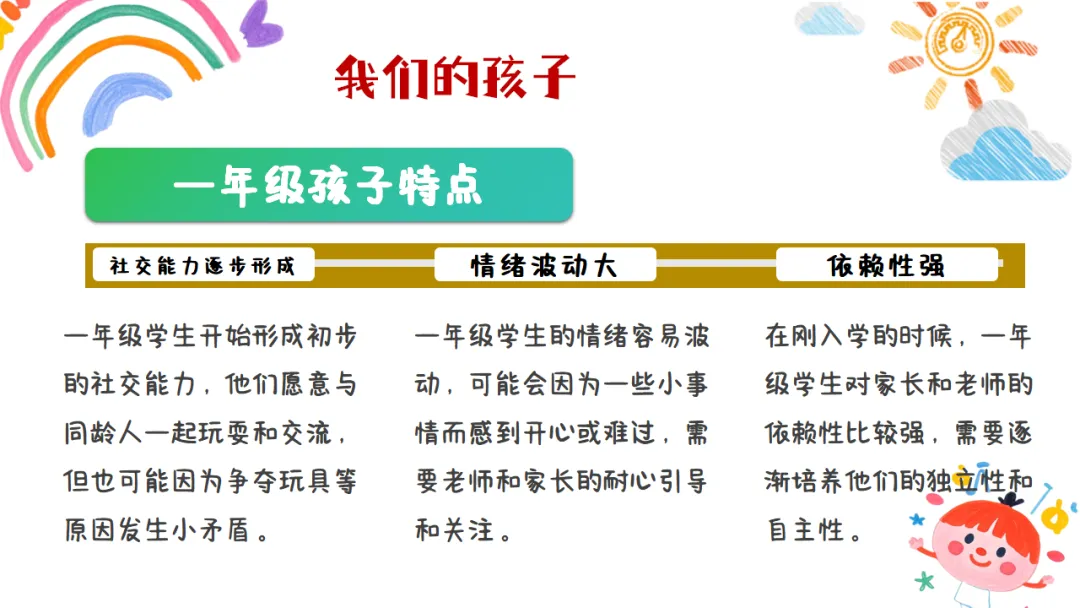 我们的孩子

一年级孩子特点

社交能力逐步形成

情绪波动大

依赖性强

一年级学生开始形成初步的社交能力，他们愿意与同龄人一起玩耍和交流，但也可能因为争夺玩具等原因发生小矛盾。

一年级学生的情绪容易波动，可能会因为一些小事情而感到开心或难过，需要老师和家长的耐心引导和关注。

在刚入学的时候，一年级学生对家长和老师的依赖性比较强，需要逐渐培养他们的独立性和自主性。